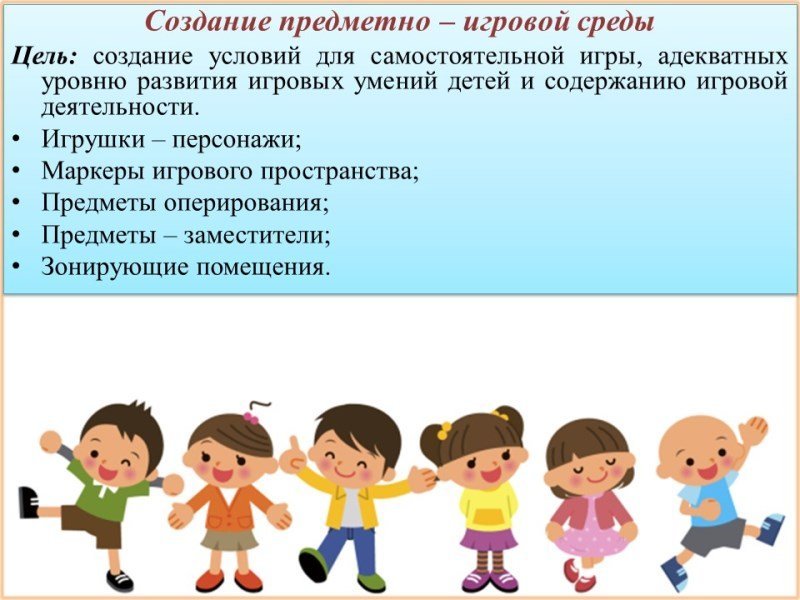 Создание предметно – игровой среды

Цель: создание условий для самостоятельной игры, адекватных уровню развития игровых умений детей и содержанию игровой деятельности.

• Игрушки – персонажи;
• Маркеры игрового пространства;
• Предметы оперирования;
• Предметы – заместители;
• Зонирующие помещения.